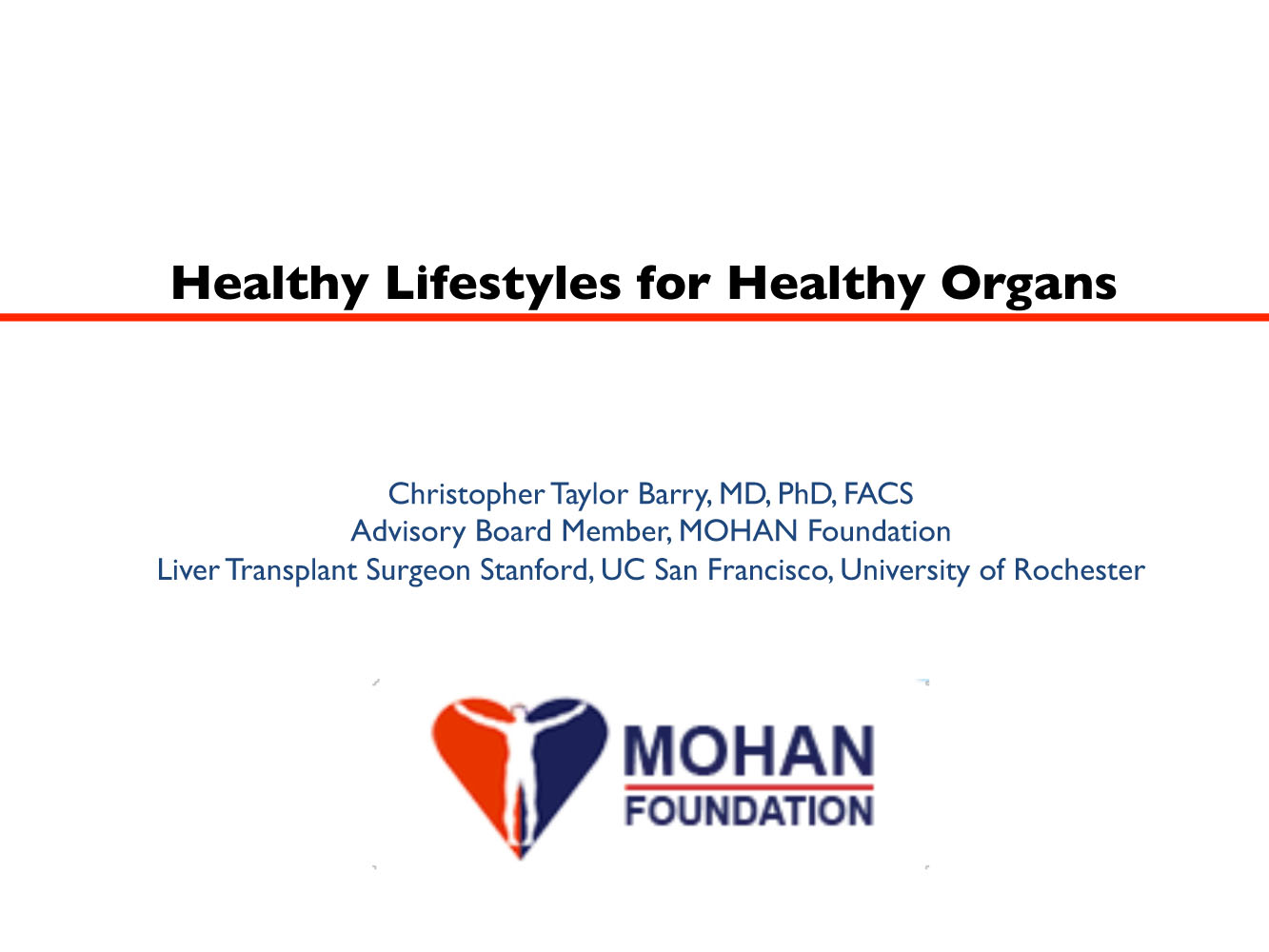 Healthy Lifestyles for Healthy Organs

Christopher Taylor Barry, MD, PhD, FACS
Advisory Board Member, MOHAN Foundation
Liver Transplant Surgeon Stanford, UC San Francisco, University of Rochester

MOHAN
FOUNDATION